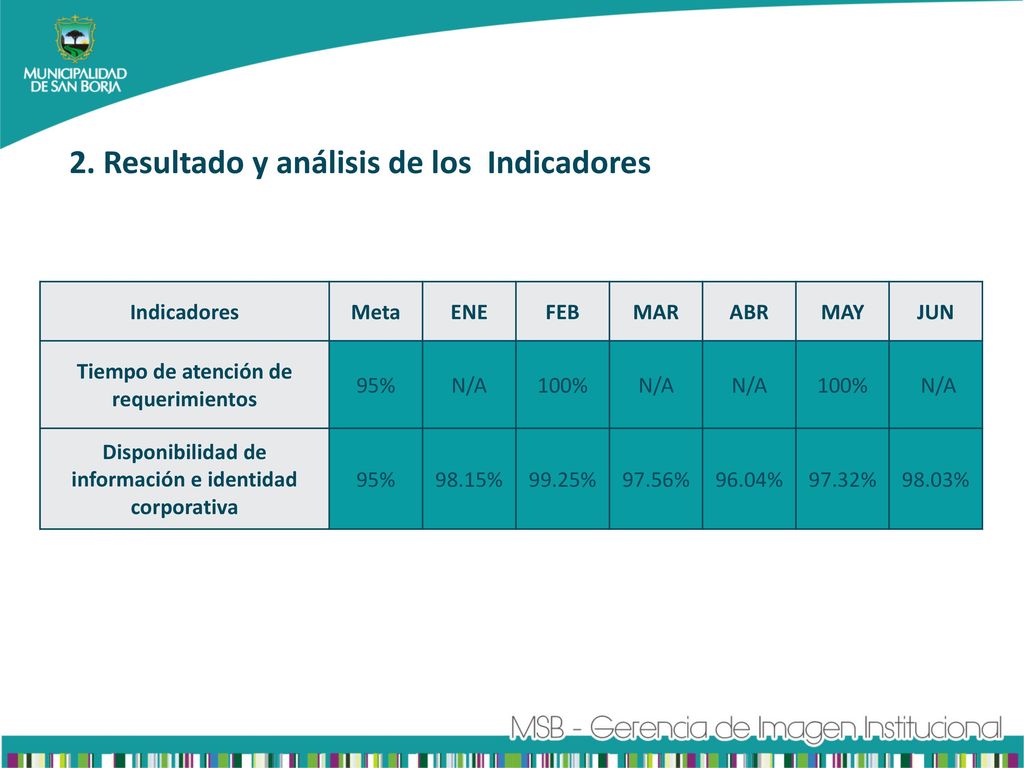 MUNICIPALIDAD DE SAN BORJA

2. Resultado y análisis de los Indicadores

| Indicadores | Meta | ENE | FEB | MAR | ABR | MAY | JUN |
|---|---|---|---|---|---|---|---|
| Tiempo de atención de requerimientos | 95% | N/A | 100% | N/A | N/A | 100% | N/A |
| Disponibilidad de información e identidad corporativa | 95% | 98.15% | 99.25% | 97.56% | 96.04% | 97.32% | 98.03% |

MSB - Gerencia de Imagen Institucional